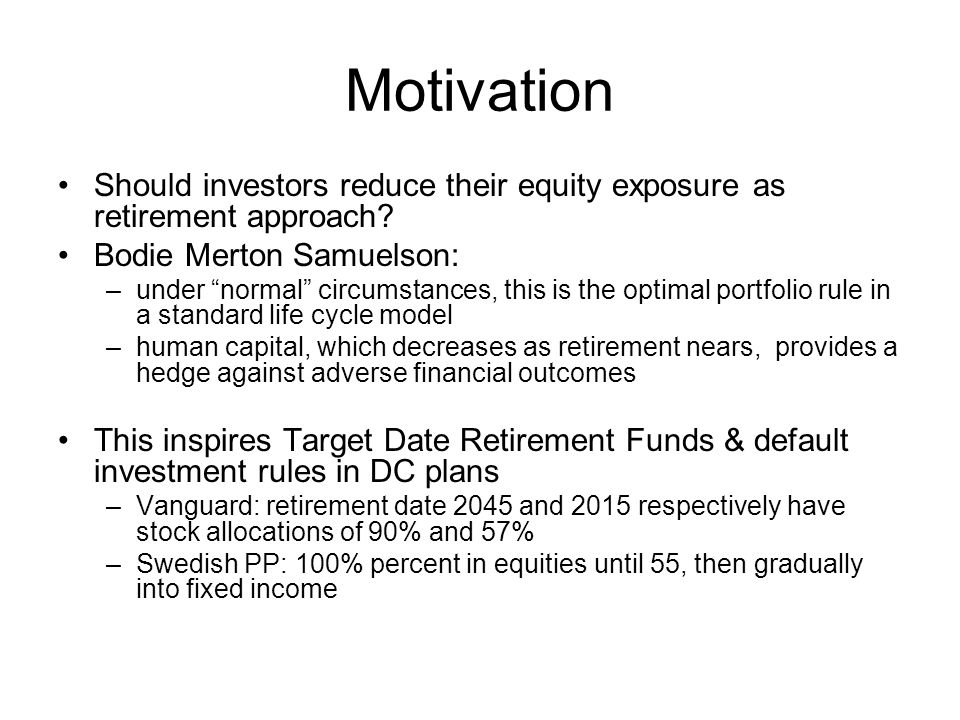 Motivation

• Should investors reduce their equity exposure as retirement approach?
• Bodie Merton Samuelson:
– under “normal” circumstances, this is the optimal portfolio rule in a standard life cycle model
– human capital, which decreases as retirement nears, provides a hedge against adverse financial outcomes

• This inspires Target Date Retirement Funds & default investment rules in DC plans
– Vanguard: retirement date 2045 and 2015 respectively have stock allocations of 90% and 57%
– Swedish PP: 100% percent in equities until 55, then gradually into fixed income